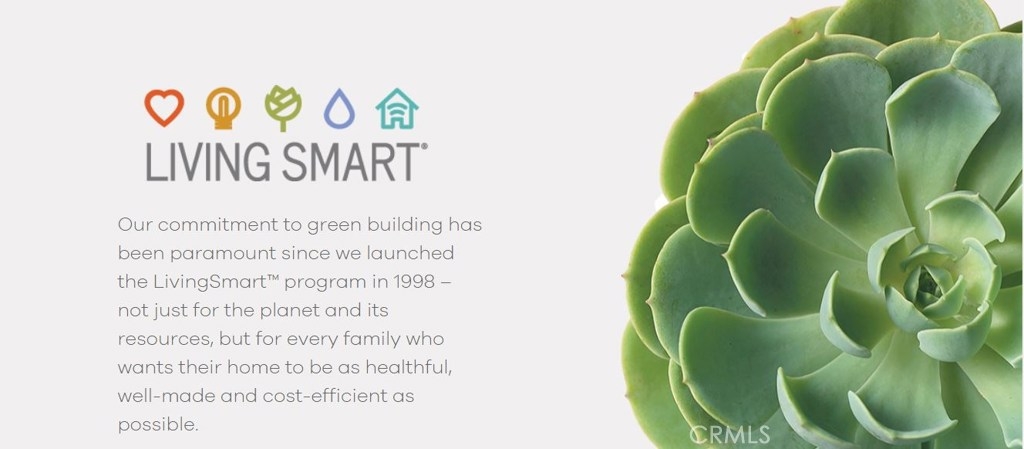 LIVING SMART®

Our commitment to green building has been paramount since we launched the LivingSmart™ program in 1998 – not just for the planet and its resources, but for every family who wants their home to be as healthful, well-made and cost-efficient as possible.

CRMLS